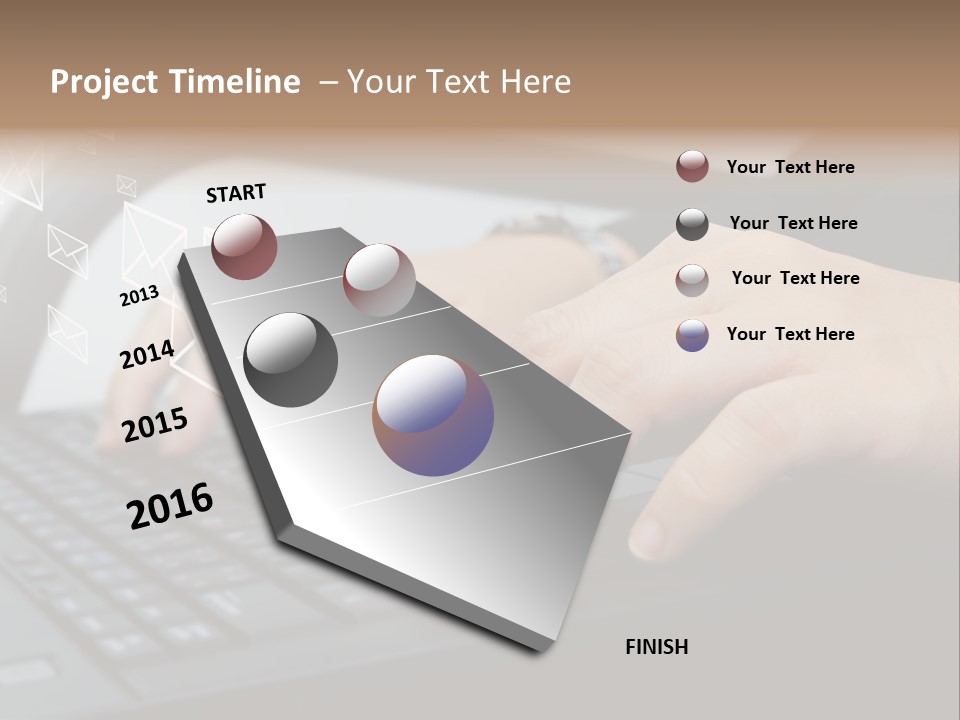 Project Timeline – Your Text Here

START

2013

2014

2015

2016

FINISH

Your Text Here

Your Text Here

Your Text Here

Your Text Here